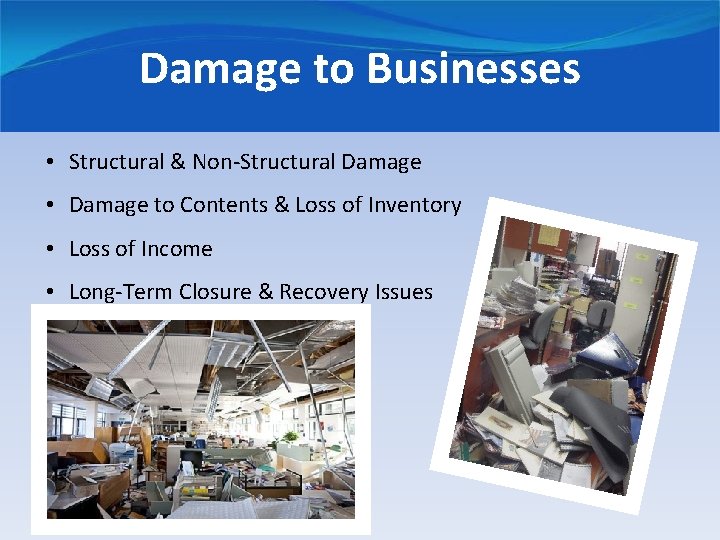 Damage to Businesses

• Structural & Non-Structural Damage
• Damage to Contents & Loss of Inventory
• Loss of Income
• Long-Term Closure & Recovery Issues